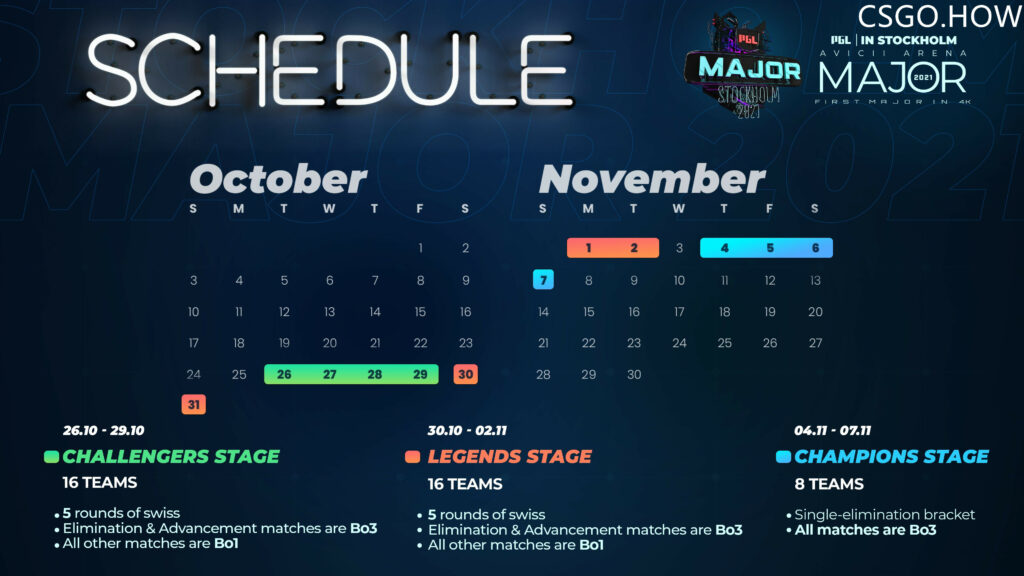 SCHEDULE

PGL MAJOR STOCKHOLM 2021

CSGO.HOW

PGL | IN STOCKHOLM
AVICII ARENA
MAJOR 2021
FIRST MAJOR IN 4K

October

| S | M | T | W | T | F | S |
|---|---|---|---|---|---|---|
| | | | | | 1 | 2 |
| 3 | 4 | 5 | 6 | 7 | 8 | 9 |
| 10 | 11 | 12 | 13 | 14 | 15 | 16 |
| 17 | 18 | 19 | 20 | 21 | 22 | 23 |
| 24 | 25 | 26 | 27 | 28 | 29 | 30 |
| 31 | | | | | | |

November

| S | M | T | W | T | F | S |
|---|---|---|---|---|---|---|
| | 1 | 2 | 3 | 4 | 5 | 6 |
| 7 | 8 | 9 | 10 | 11 | 12 | 13 |
| 14 | 15 | 16 | 17 | 18 | 19 | 20 |
| 21 | 22 | 23 | 24 | 25 | 26 | 27 |
| 28 | 29 | 30 | | | | |

26.10 - 29.10
CHALLENGERS STAGE
16 TEAMS
• 5 rounds of swiss
• Elimination & Advancement matches are Bo3
• All other matches are Bo1

30.10 - 02.11
LEGENDS STAGE
16 TEAMS
• 5 rounds of swiss
• Elimination & Advancement matches are Bo3
• All other matches are Bo1

04.11 - 07.11
CHAMPIONS STAGE
8 TEAMS
• Single-elimination bracket
• All matches are Bo3